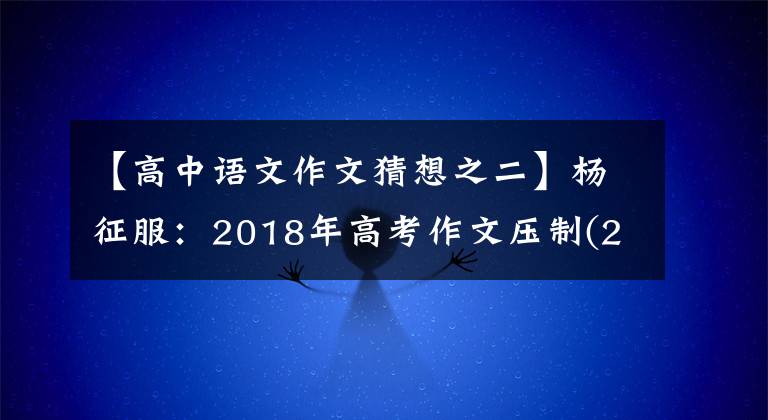 【高中语文作文猜想之二】杨征服：2018年高考作文压制(2